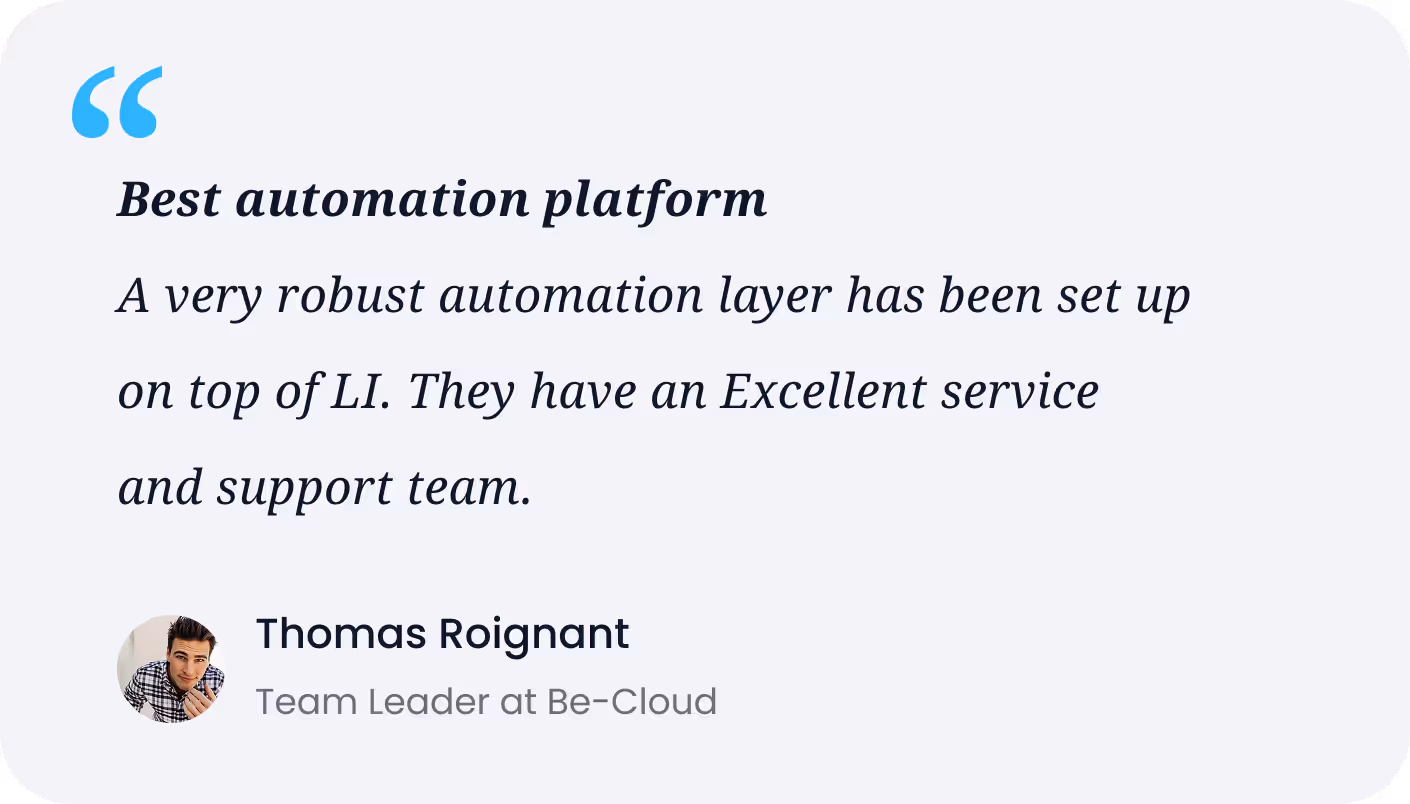 “

Best automation platform

A very robust automation layer has been set up on top of LI. They have an Excellent service and support team.

Thomas Roignant

Team Leader at Be-Cloud